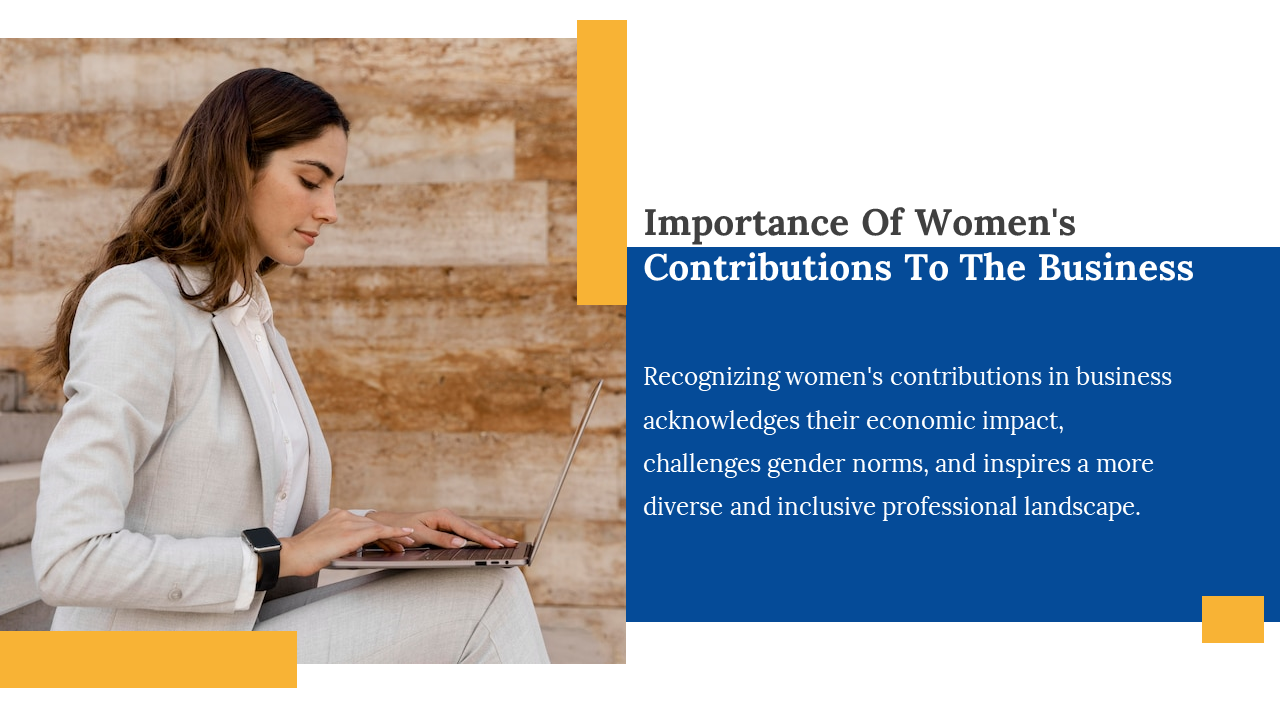 Importance Of Women's Contributions To The Business

Recognizing women's contributions in business acknowledges their economic impact, challenges gender norms, and inspires a more diverse and inclusive professional landscape.